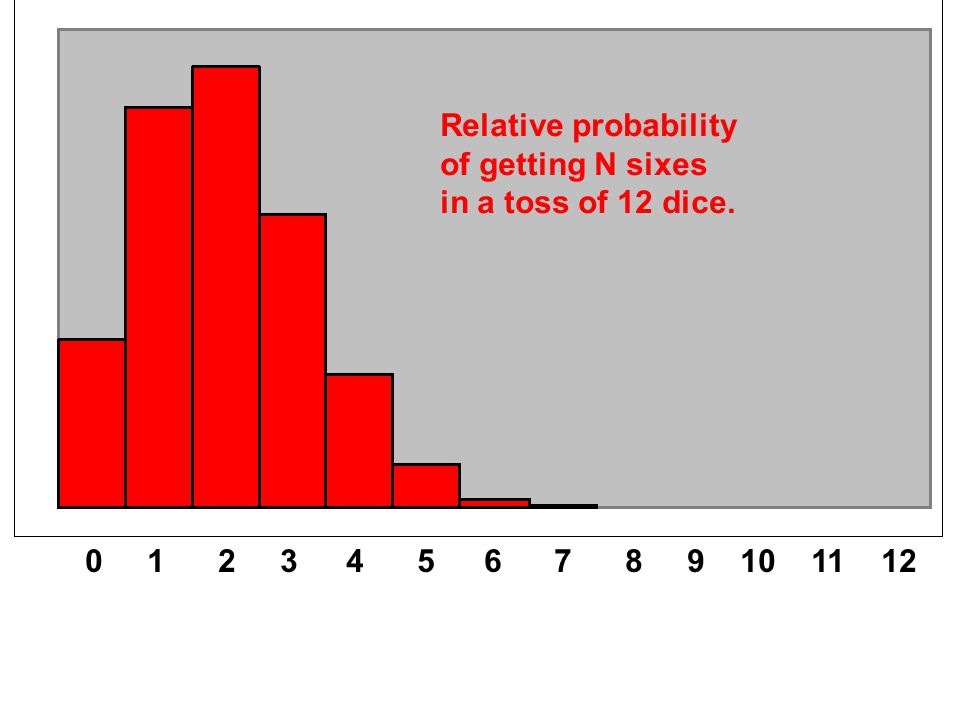 Relative probability of getting N sixes in a toss of 12 dice.

0 1 2 3 4 5 6 7 8 9 10 11 12